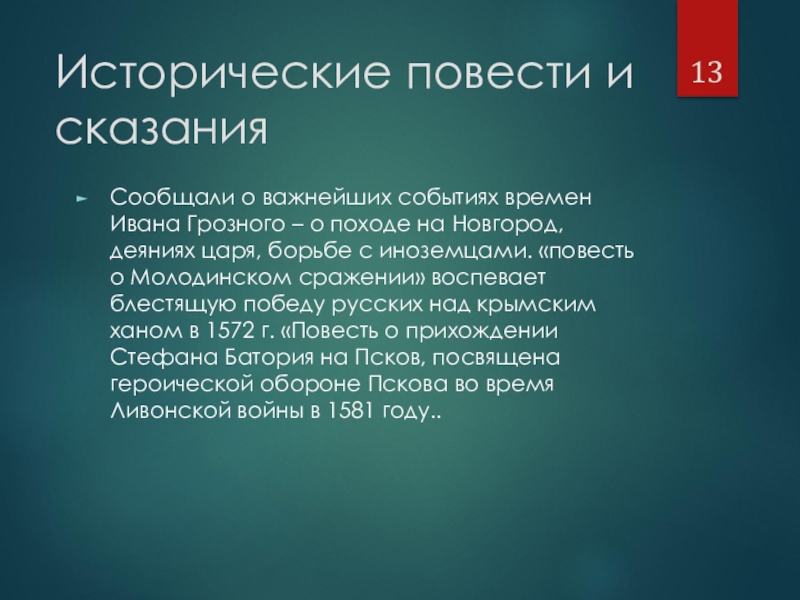 Исторические повести и сказания

13

Сообщали о важнейших событиях времен Ивана Грозного – о походе на Новгород, деяниях царя, борьбе с иноземцами. «повесть о Молодинском сражении» воспевает блестящую победу русских над крымским ханом в 1572 г. «Повесть о прихождении Стефана Батория на Псков, посвящена героической обороне Пскова во время Ливонской войны в 1581 году..